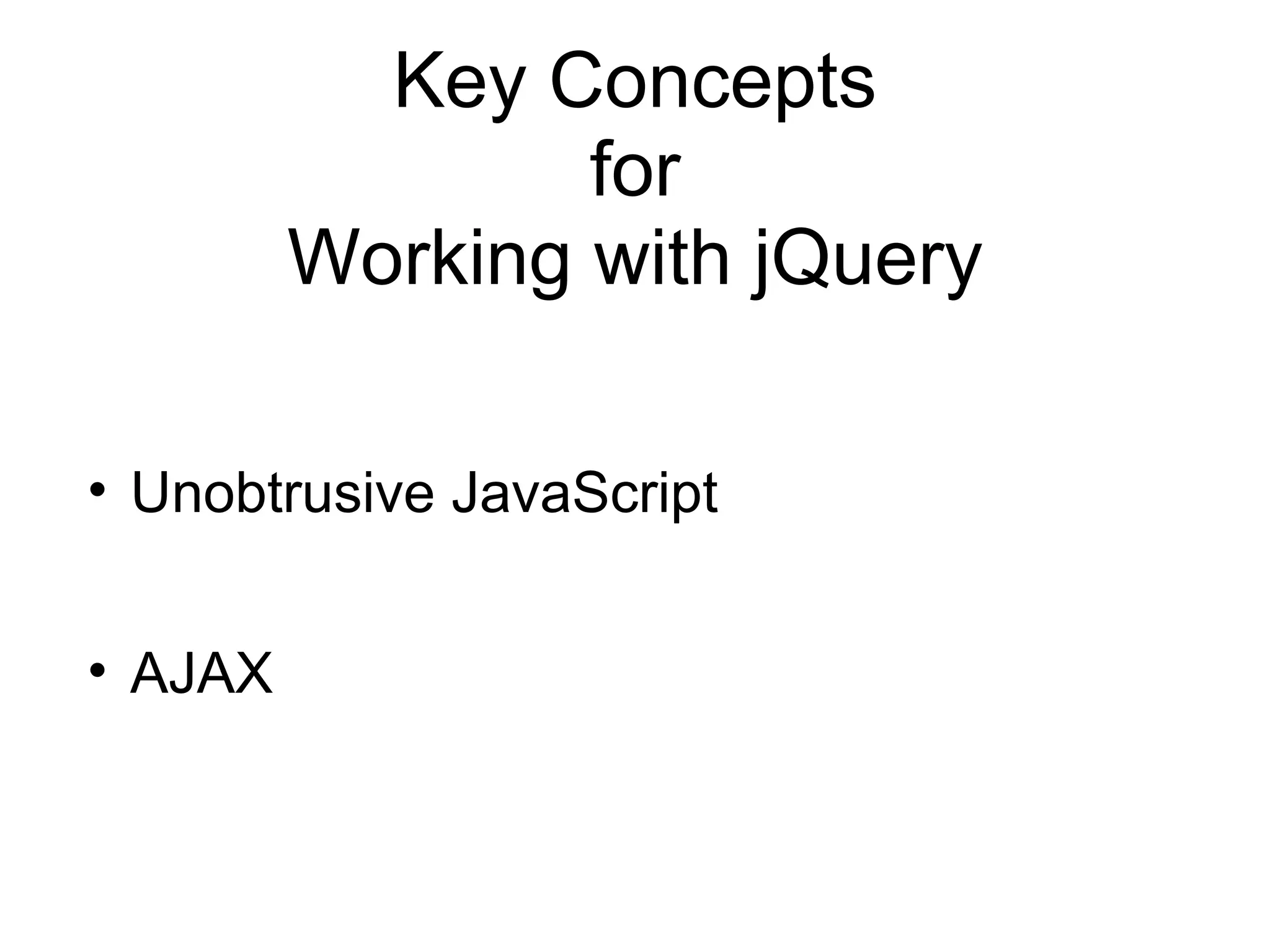 Key Concepts
for
Working with jQuery

• Unobtrusive JavaScript

• AJAX